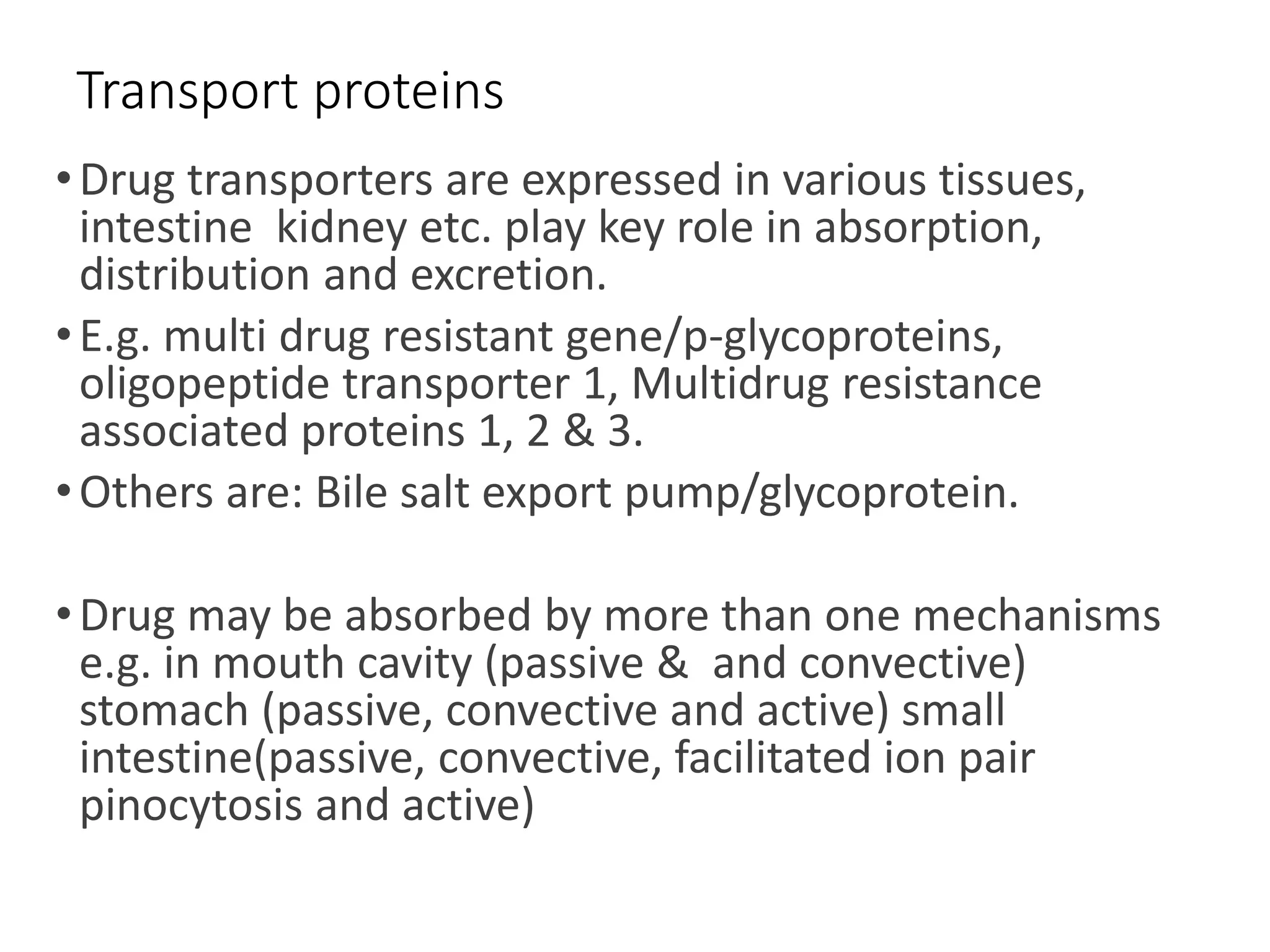 Transport proteins

• Drug transporters are expressed in various tissues, intestine  kidney etc. play key role in absorption, distribution and excretion.

• E.g. multi drug resistant gene/p-glycoproteins, oligopeptide transporter 1, Multidrug resistance associated proteins 1, 2 & 3.

• Others are: Bile salt export pump/glycoprotein.

• Drug may be absorbed by more than one mechanisms e.g. in mouth cavity (passive &  and convective) stomach (passive, convective and active) small intestine(passive, convective, facilitated ion pair pinocytosis and active)